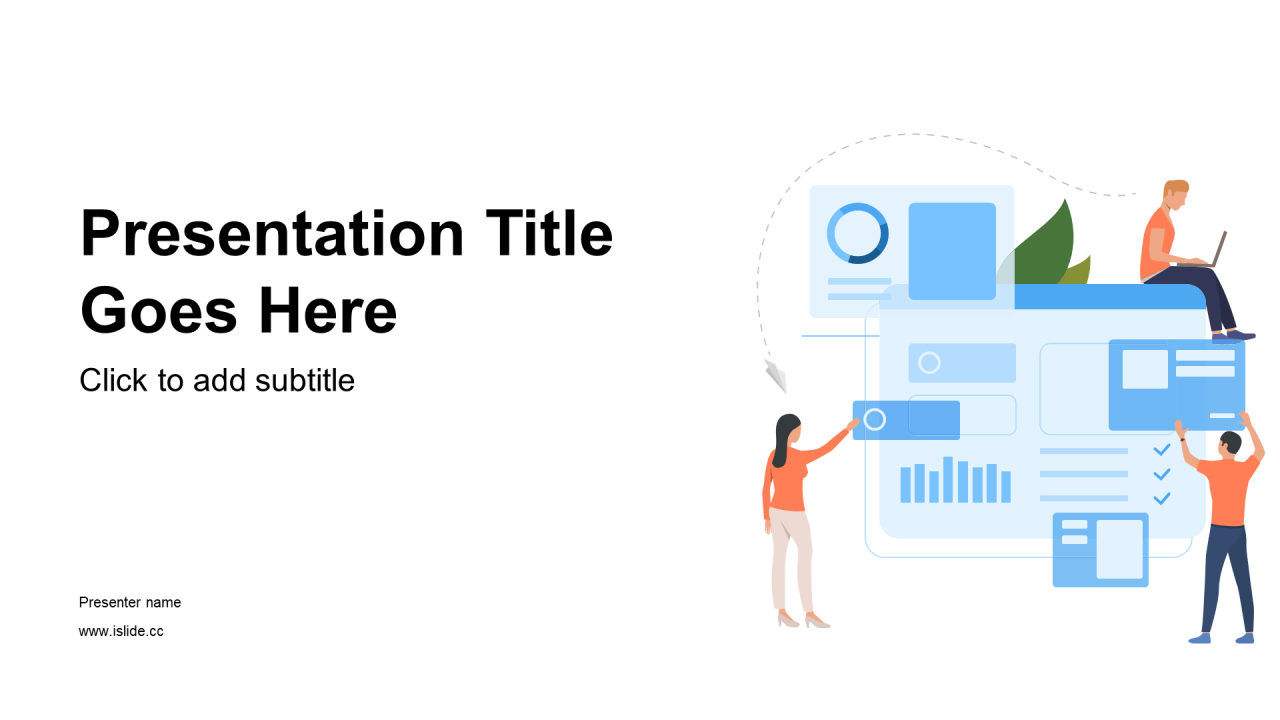 Presentation Title Goes Here

Click to add subtitle

Presenter name

www.islide.cc